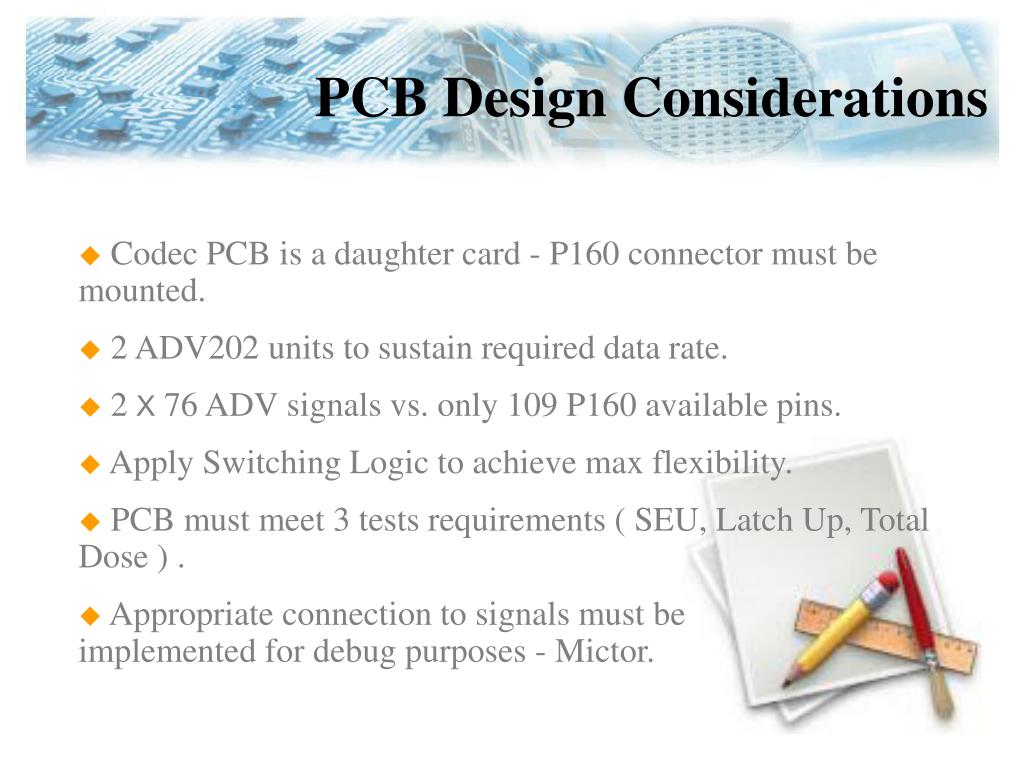 PCB Design Considerations

◆ Codec PCB is a daughter card - P160 connector must be mounted.

◆ 2 ADV202 units to sustain required data rate.

◆ 2 x 76 ADV signals vs. only 109 P160 available pins.

◆ Apply Switching Logic to achieve max flexibility.

◆ PCB must meet 3 tests requirements ( SEU, Latch Up, Total Dose ) .

◆ Appropriate connection to signals must be implemented for debug purposes - Mictor.